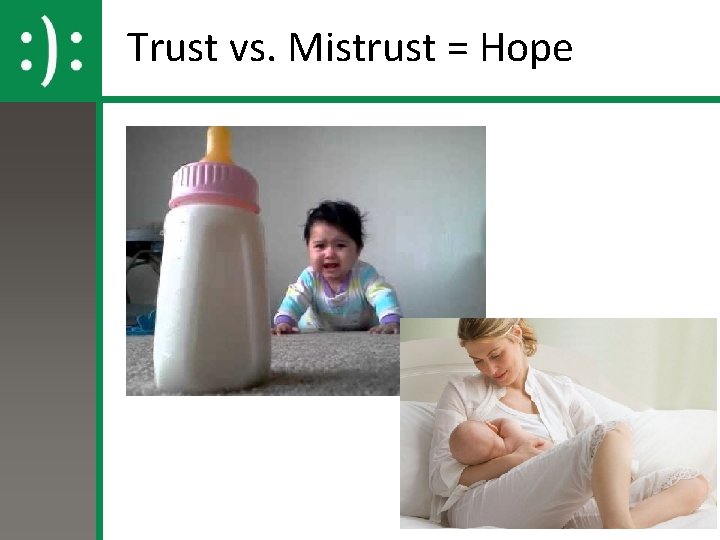 :):

Trust vs. Mistrust = Hope